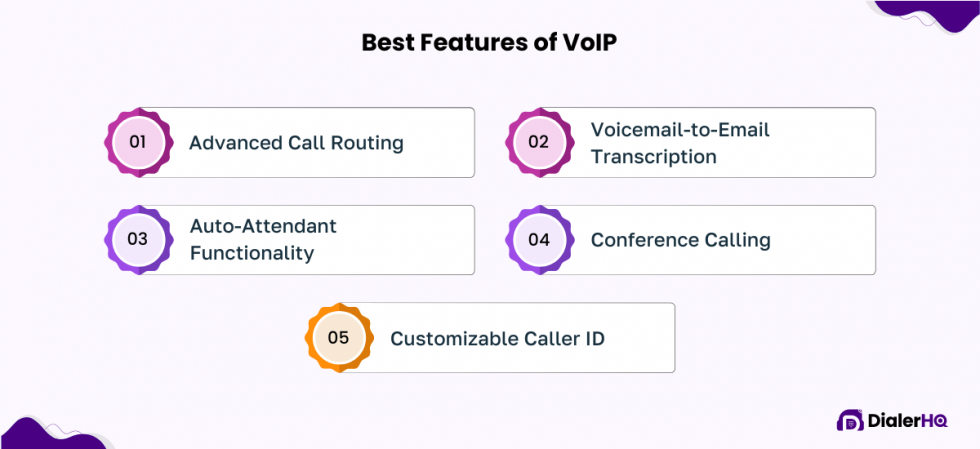 Best Features of VoIP

01 Advanced Call Routing

02 Voicemail-to-Email Transcription

03 Auto-Attendant Functionality

04 Conference Calling

05 Customizable Caller ID

DialerHQ